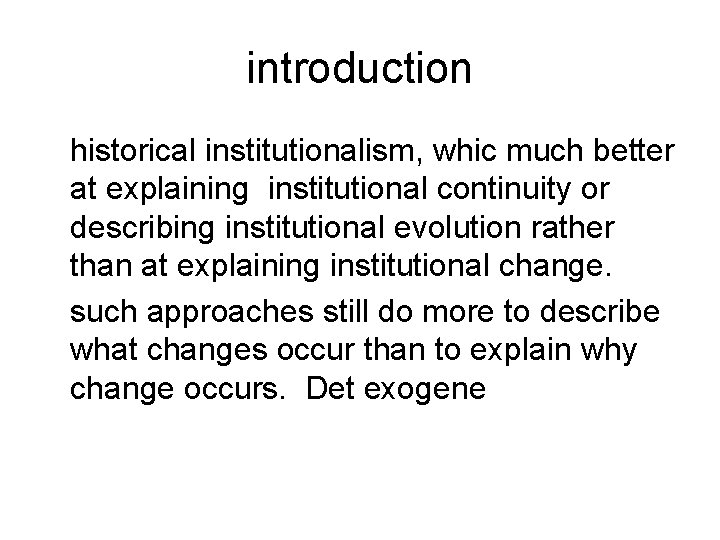 introduction

historical institutionalism, whic much better at explaining institutional continuity or describing institutional evolution rather than at explaining institutional change.

such approaches still do more to describe what changes occur than to explain why change occurs. Det exogene